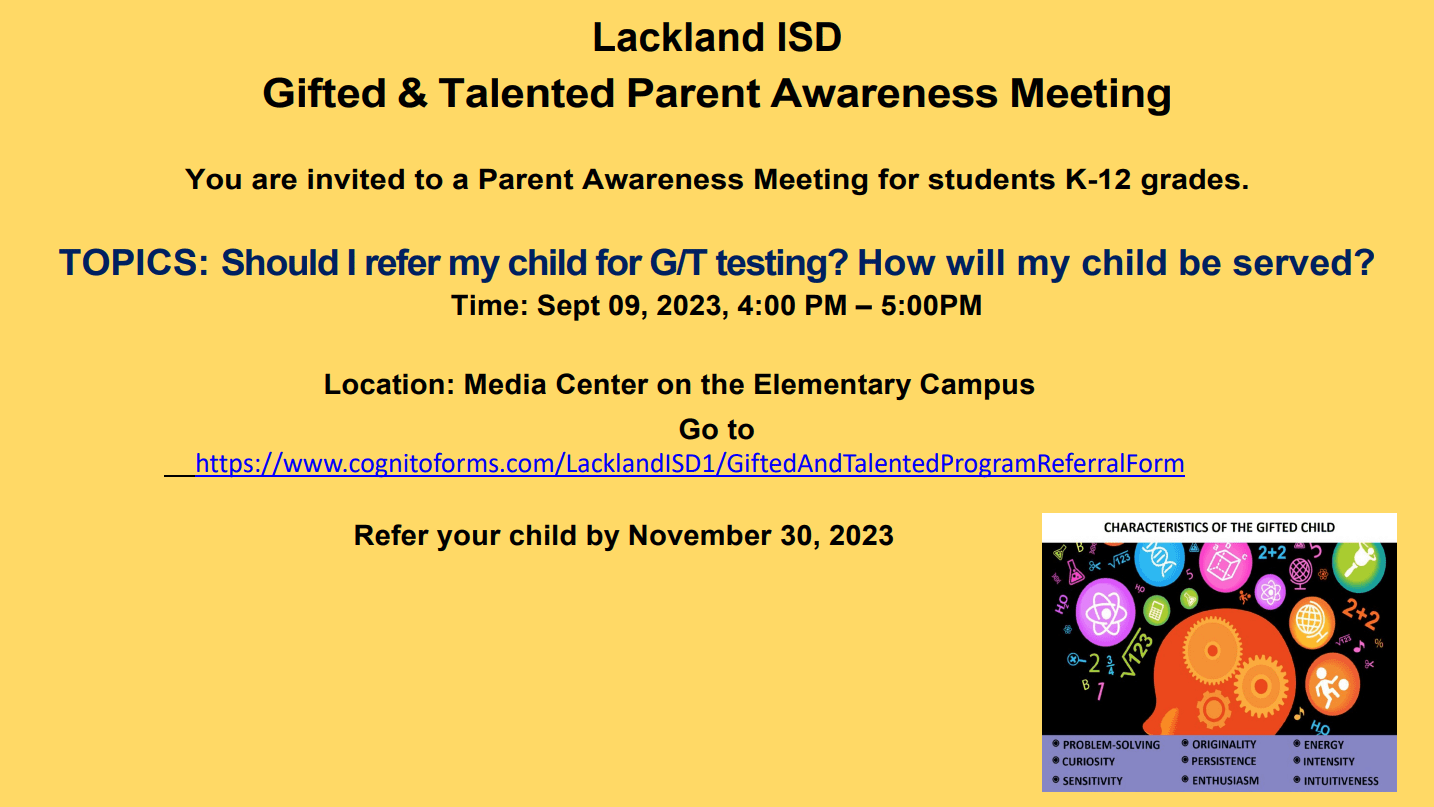 Lackland ISD
Gifted & Talented Parent Awareness Meeting

You are invited to a Parent Awareness Meeting for students K-12 grades.

TOPICS: Should I refer my child for G/T testing? How will my child be served?
Time: Sept 09, 2023, 4:00 PM – 5:00PM

Location: Media Center on the Elementary Campus
Go to
https://www.cognitoforms.com/LacklandISD1/GiftedAndTalentedProgramReferralForm

Refer your child by November 30, 2023

CHARACTERISTICS OF THE GIFTED CHILD

PROBLEM-SOLVING
CURIOSITY
SENSITIVITY
ORIGINALITY
PERSISTENCE
ENTHUSIASM
ENERGY
INTENSITY
INTUITIVENESS